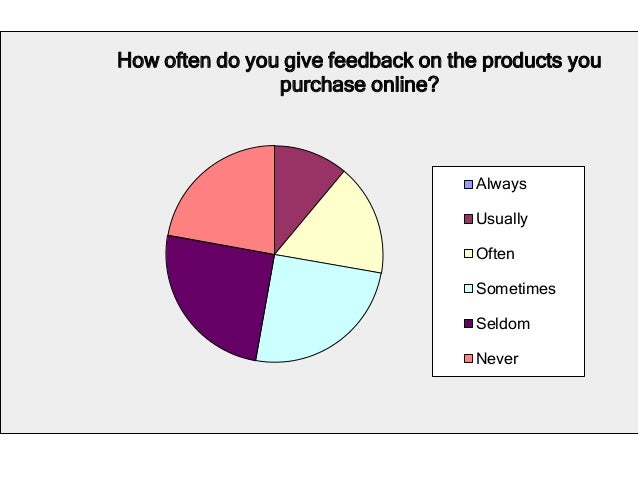 How often do you give feedback on the products you purchase online?

Always
Usually
Often
Sometimes
Seldom
Never